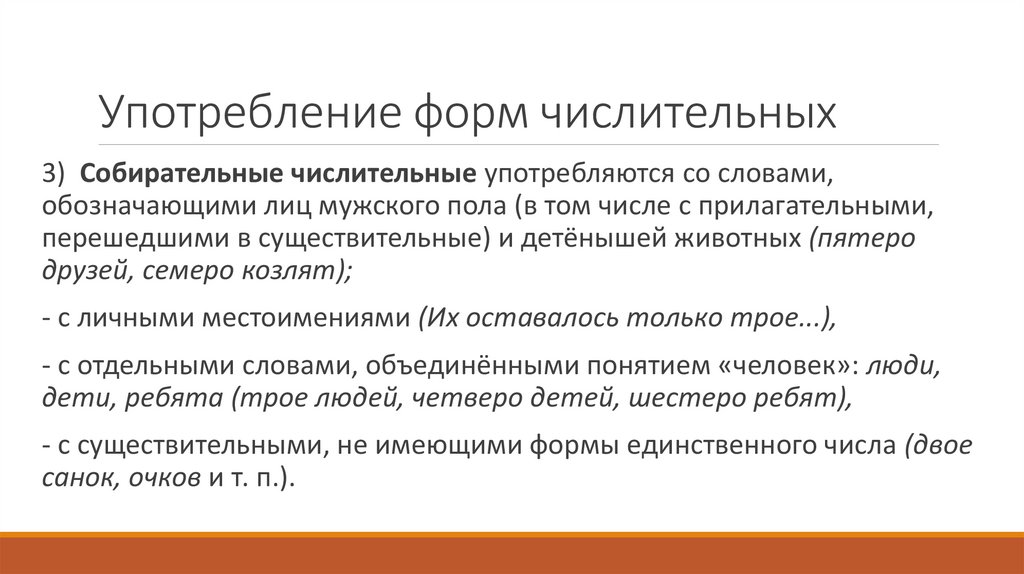 Употребление форм числительных

3) Собирательные числительные употребляются со словами, обозначающими лиц мужского пола (в том числе с прилагательными, перешедшими в существительные) и детёнышей животных (пятеро друзей, семеро козлят);

- с личными местоимениями (Их оставалось только трое...),

- с отдельными словами, объединёнными понятием «человек»: люди, дети, ребята (трое людей, четверо детей, шестеро ребят),

- с существительными, не имеющими формы единственного числа (двое санок, очков и т. п.).